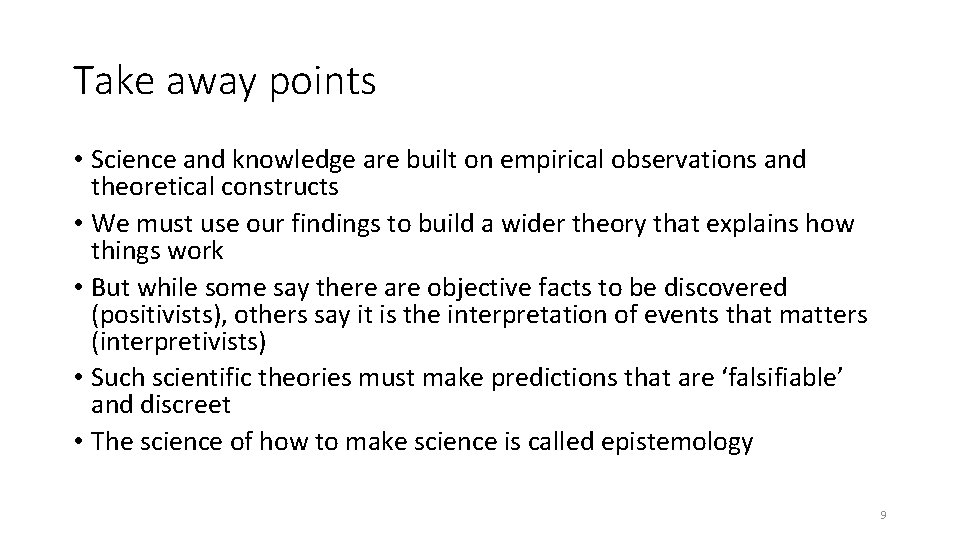 Take away points

• Science and knowledge are built on empirical observations and theoretical constructs
• We must use our findings to build a wider theory that explains how things work
• But while some say there are objective facts to be discovered (positivists), others say it is the interpretation of events that matters (interpretivists)
• Such scientific theories must make predictions that are ‘falsifiable’ and discreet
• The science of how to make science is called epistemology

9